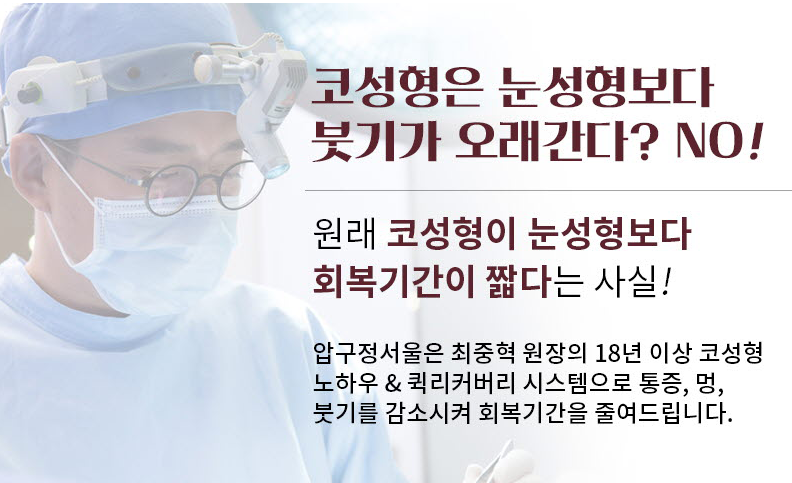 코성형은 눈성형보다 붓기가 오래간다? NO!

원래 코성형이 눈성형보다 회복기간이 짧다는 사실!

압구정서울은 최중혁 원장의 18년 이상 코성형 노하우 & 퀵리커버리 시스템으로 통증, 멍, 붓기를 감소시켜 회복기간을 줄여드립니다.